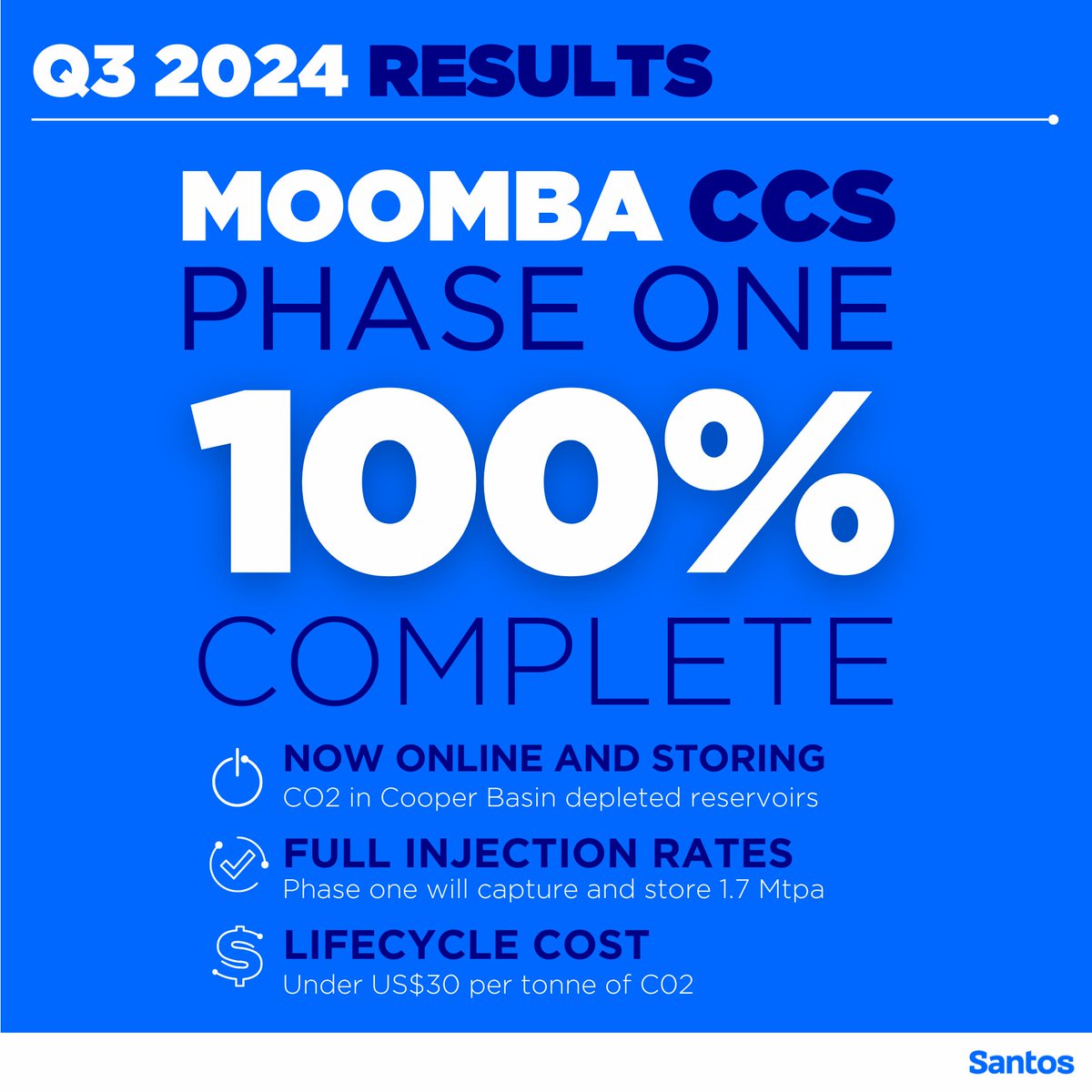 Q3 2024 RESULTS

MOOMBA CCS
PHASE ONE
100%
COMPLETE

NOW ONLINE AND STORING
CO2 in Cooper Basin depleted reservoirs

FULL INJECTION RATES
Phase one will capture and store 1.7 Mtpa

LIFECYCLE COST
Under US$30 per tonne of C02

Santos